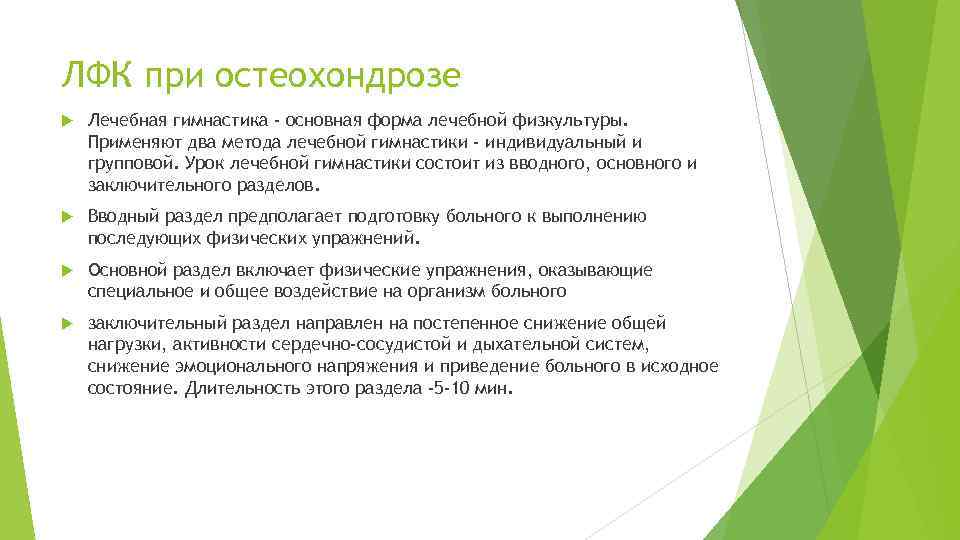 ЛФК при остеохондрозе

Лечебная гимнастика - основная форма лечебной физкультуры. Применяют два метода лечебной гимнастики - индивидуальный и групповой. Урок лечебной гимнастики состоит из вводного, основного и заключительного разделов.

Вводный раздел предполагает подготовку больного к выполнению последующих физических упражнений.

Основной раздел включает физические упражнения, оказывающие специальное и общее воздействие на организм больного

заключительный раздел направлен на постепенное снижение общей нагрузки, активности сердечно-сосудистой и дыхательной систем, снижение эмоционального напряжения и приведение больного в исходное состояние. Длительность этого раздела -5-10 мин.